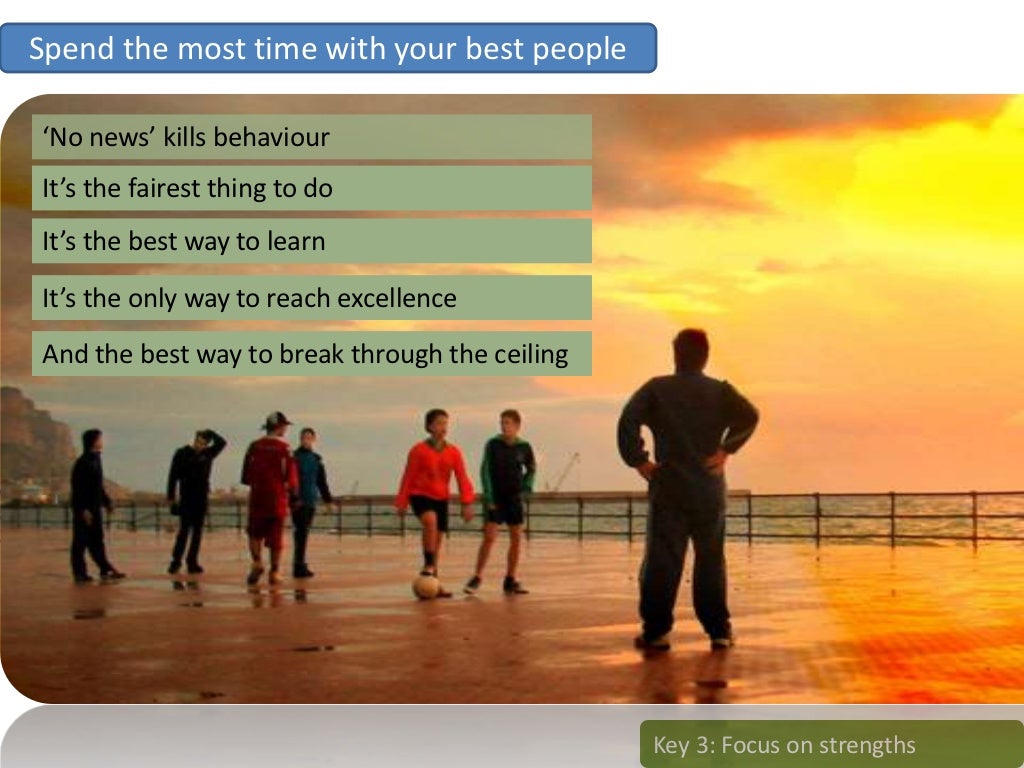 Spend the most time with your best people

‘No news’ kills behaviour

It’s the fairest thing to do

It’s the best way to learn

It’s the only way to reach excellence

And the best way to break through the ceiling

Key 3: Focus on strengths